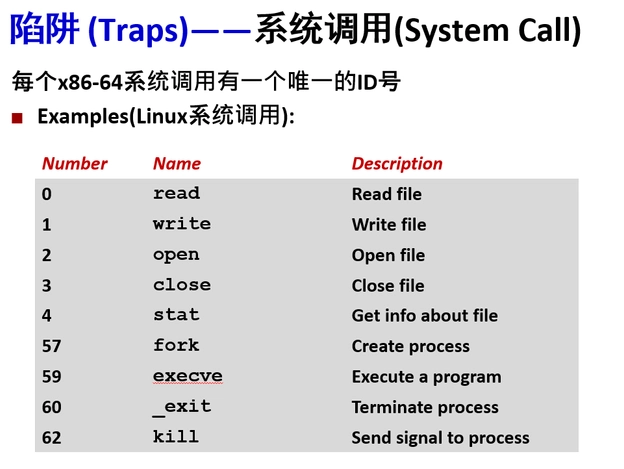 陷阱 (Traps)——系统调用(System Call)

每个x86-64系统调用有一个唯一的ID号

■ Examples(Linux系统调用):

| Number | Name | Description |
|---|---|---|
| 0 | read | Read file |
| 1 | write | Write file |
| 2 | open | Open file |
| 3 | close | Close file |
| 4 | stat | Get info about file |
| 57 | fork | Create process |
| 59 | execve | Execute a program |
| 60 | _exit | Terminate process |
| 62 | kill | Send signal to process |